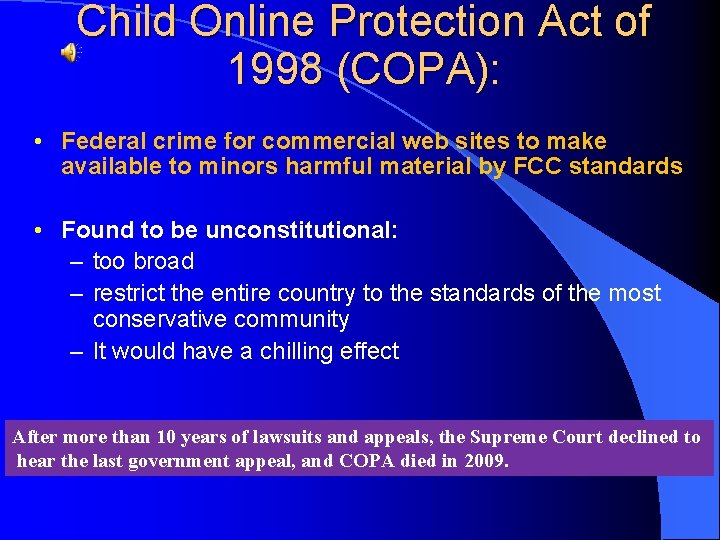 Child Online Protection Act of 1998 (COPA):

• Federal crime for commercial web sites to make available to minors harmful material by FCC standards

• Found to be unconstitutional:
– too broad
– restrict the entire country to the standards of the most conservative community
– It would have a chilling effect

After more than 10 years of lawsuits and appeals, the Supreme Court declined to hear the last government appeal, and COPA died in 2009.